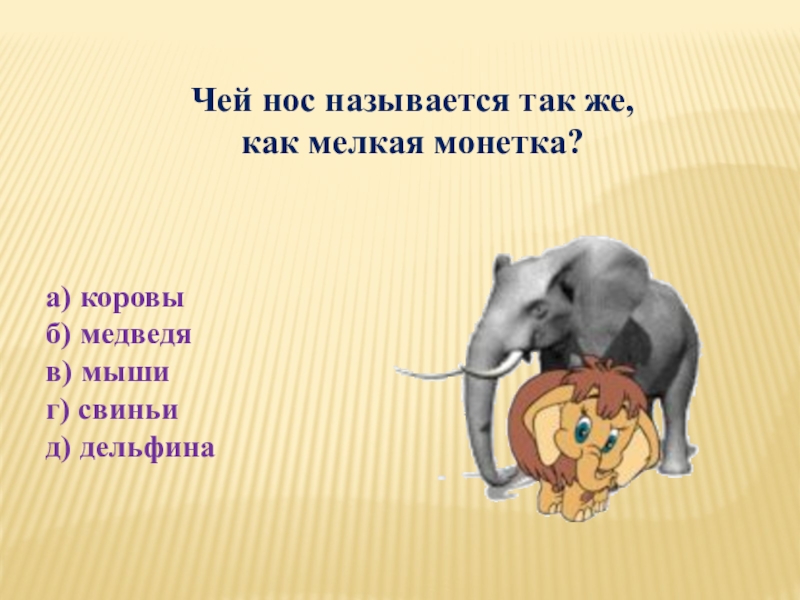 Чей нос называется так же, как мелкая монетка?

а) коровы
б) медведя
в) мыши
г) свиньи
д) дельфина